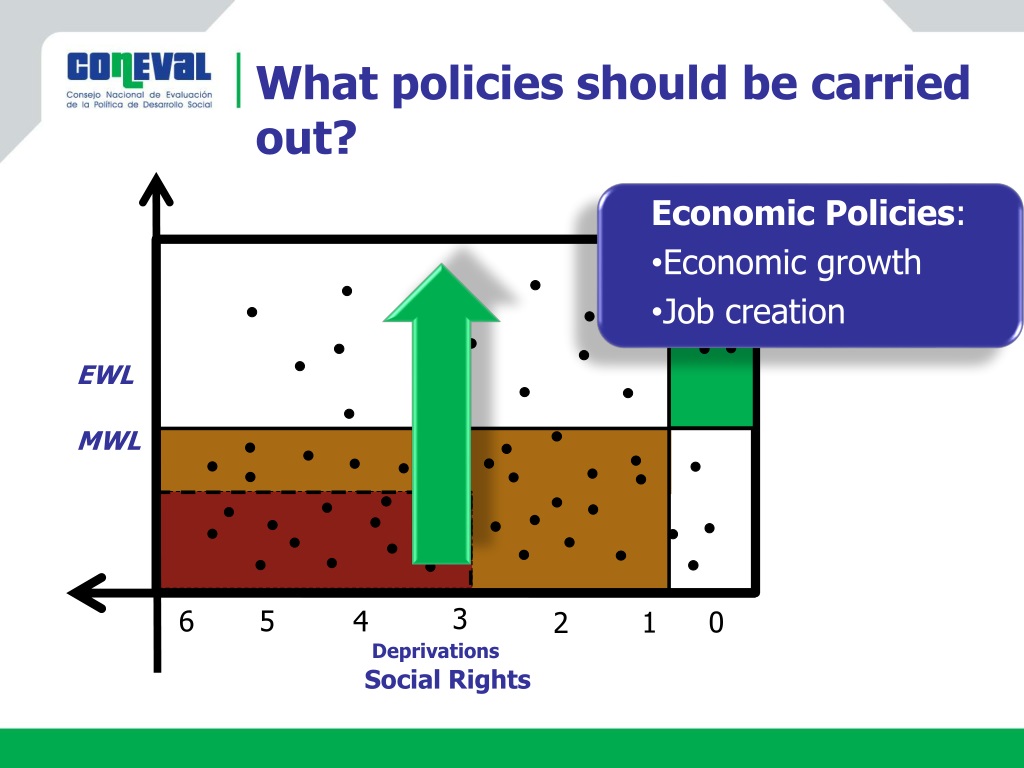 CONEVAL
Consejo Nacional de Evaluación de la Política de Desarrollo Social

What policies should be carried out?

Economic Policies:
•Economic growth
•Job creation

EWL

MWL

6 5 4 3 2 1 0

Deprivations

Social Rights